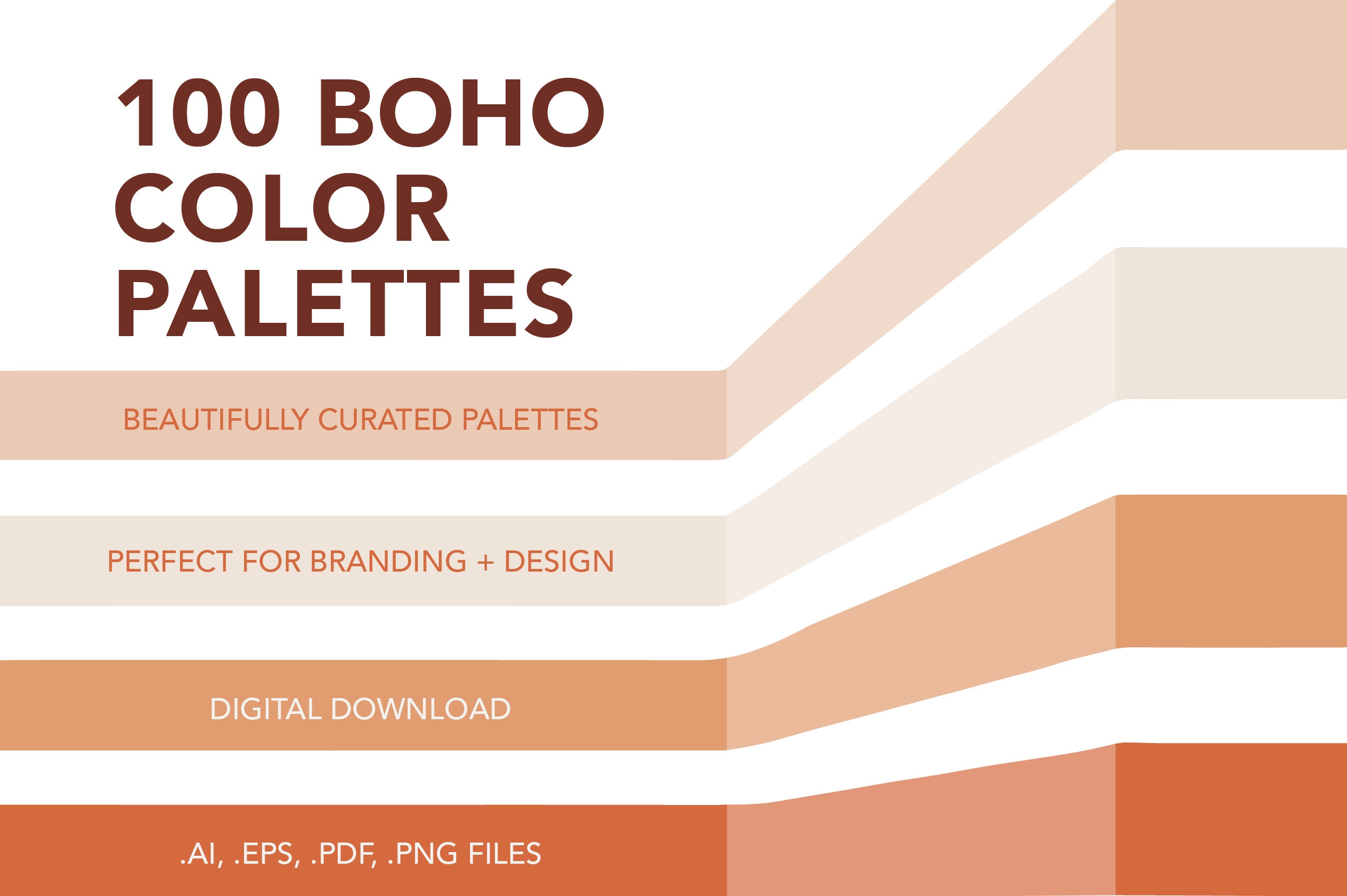 100 BOHO COLOR PALETTES

BEAUTIFULLY CURATED PALETTES

PERFECT FOR BRANDING + DESIGN

DIGITAL DOWNLOAD

.AI, .EPS, .PDF, .PNG FILES